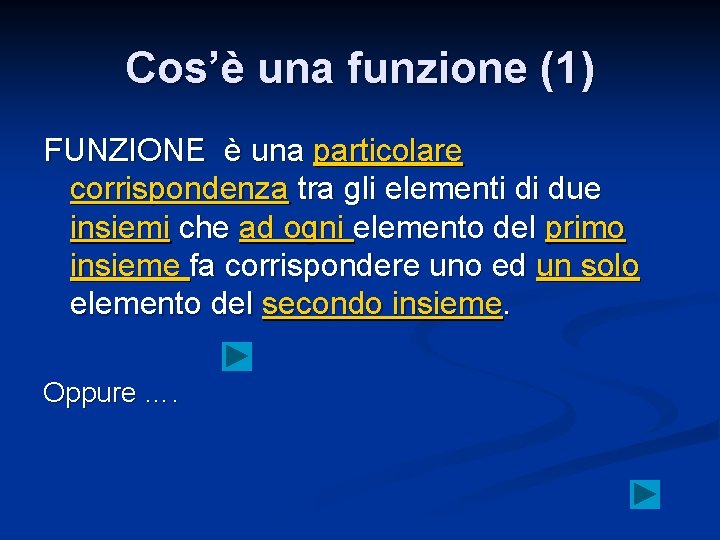 Cos’è una funzione (1)

FUNZIONE è una particolare corrispondenza tra gli elementi di due insiemi che ad ogni elemento del primo insieme fa corrispondere uno ed un solo elemento del secondo insieme.

Oppure ….